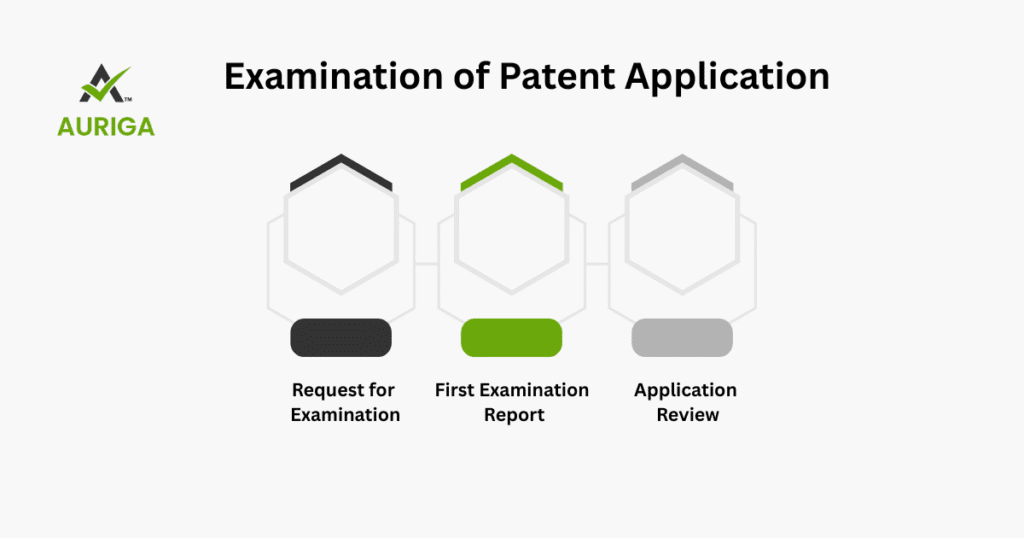 AURIGA

Examination of Patent Application

Request for Examination

First Examination Report

Application Review